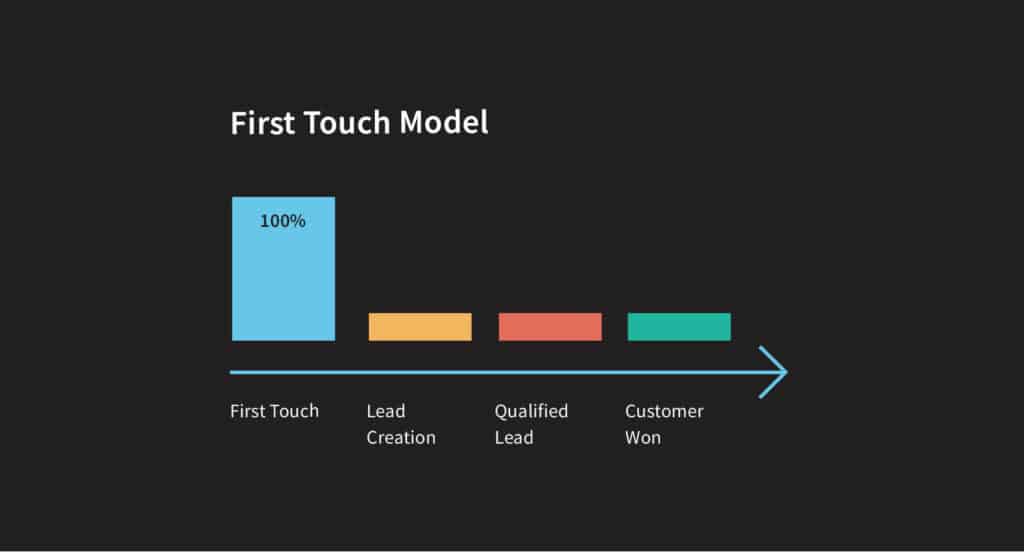 First Touch Model

100%

First Touch

Lead Creation

Qualified Lead

Customer Won